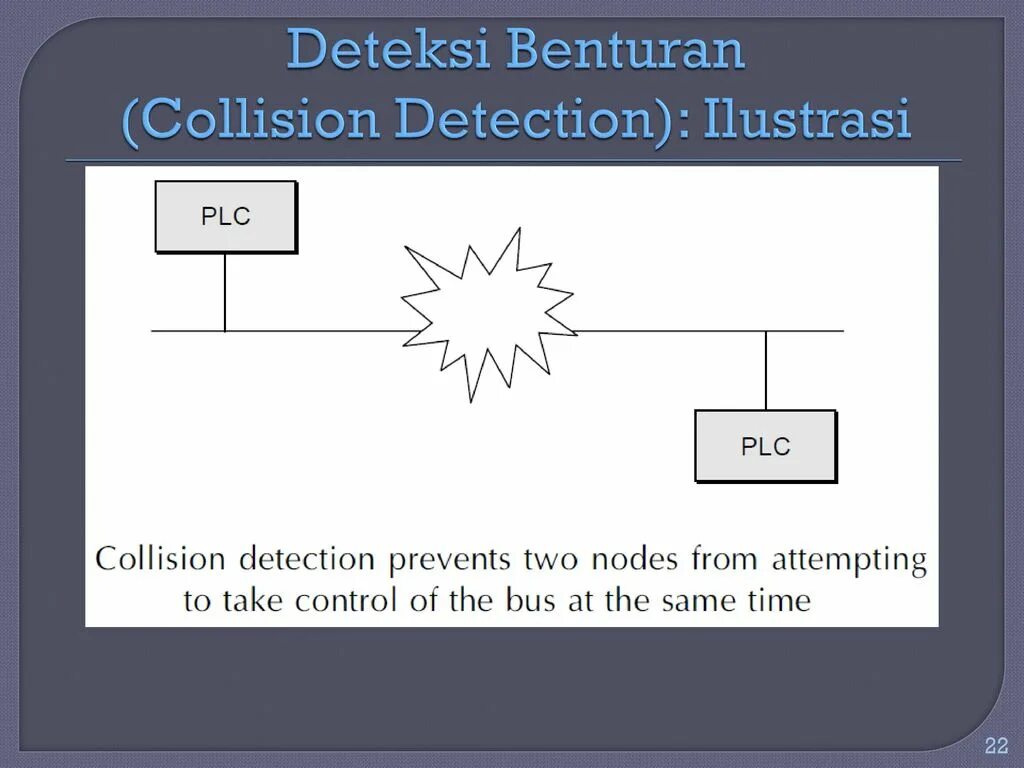 Deteksi Benturan (Collision Detection): Ilustrasi

PLC

PLC

Collision detection prevents two nodes from attempting to take control of the bus at the same time

22